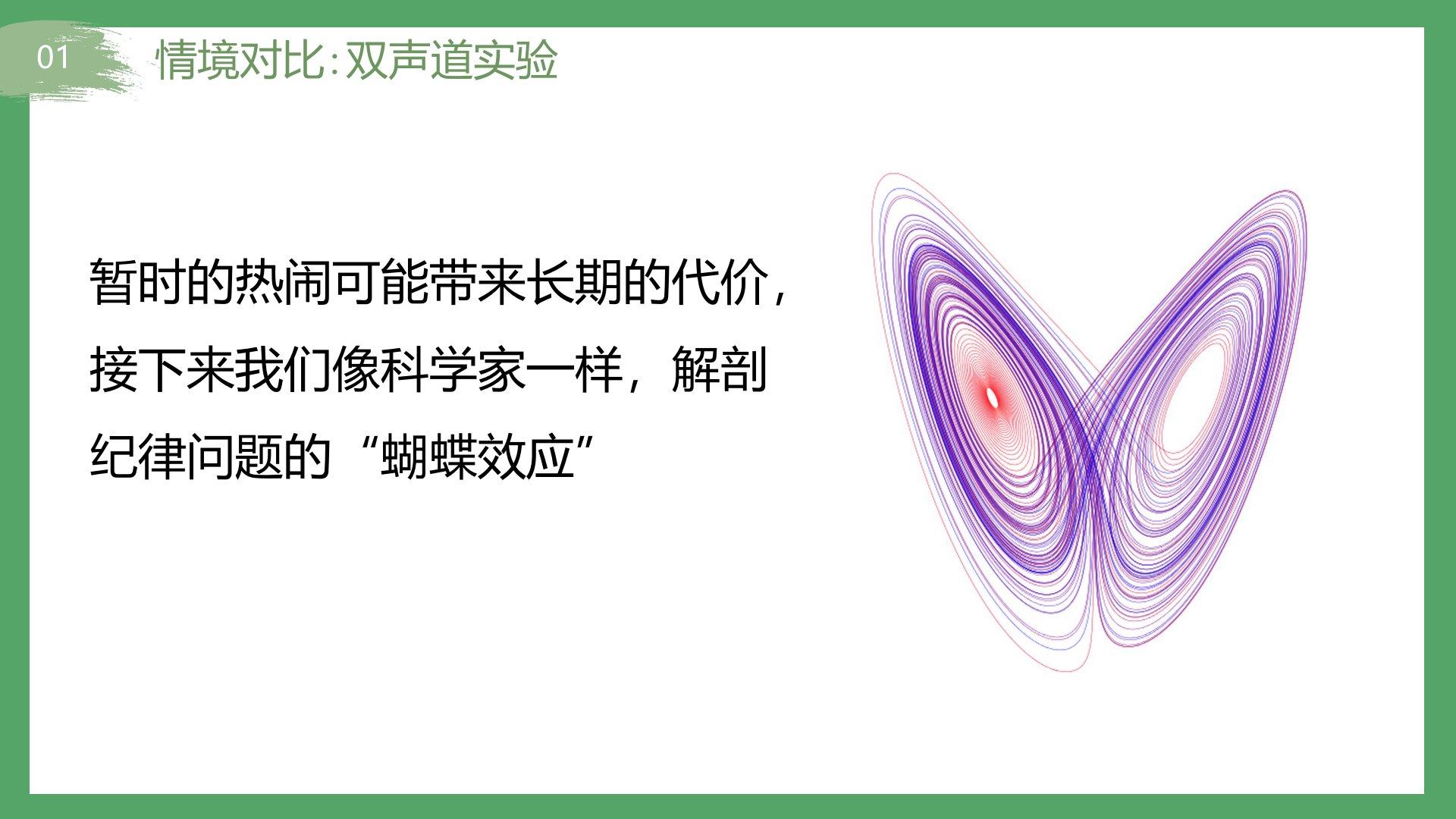 01

情境对比:双声道实验

暂时的热闹可能带来长期的代价，接下来我们像科学家一样，解剖纪律问题的“蝴蝶效应”